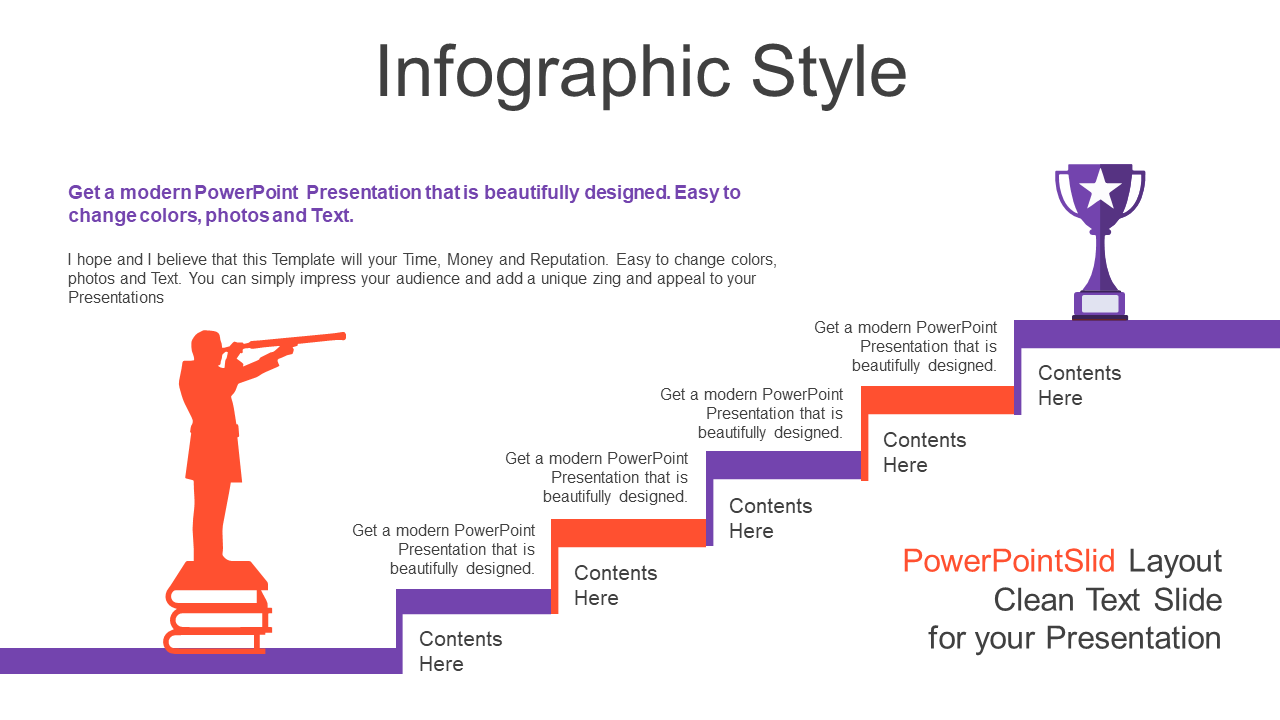 Infographic Style

Get a modern PowerPoint Presentation that is beautifully designed. Easy to change colors, photos and Text.

I hope and I believe that this Template will your Time, Money and Reputation. Easy to change colors, photos and Text. You can simply impress your audience and add a unique zing and appeal to your Presentations

Get a modern PowerPoint Presentation that is beautifully designed.

Contents Here

Get a modern PowerPoint Presentation that is beautifully designed.

Contents Here

Get a modern PowerPoint Presentation that is beautifully designed.

Contents Here

Get a modern PowerPoint Presentation that is beautifully designed.

Contents Here

Contents Here

PowerPointSlid Layout Clean Text Slide for your Presentation